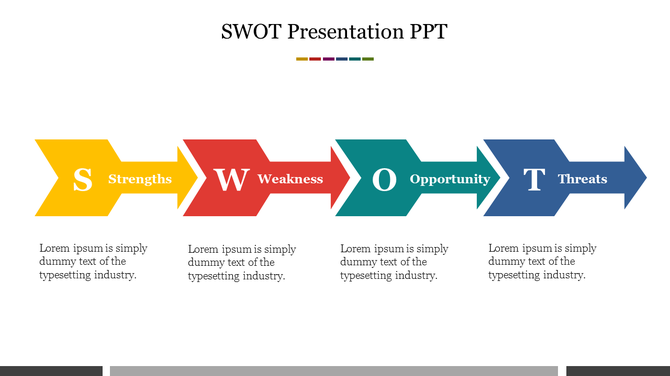 SWOT Presentation PPT

S Strengths

W Weakness

O Opportunity

T Threats

Lorem ipsum is simply dummy text of the typesetting industry.

Lorem ipsum is simply dummy text of the typesetting industry.

Lorem ipsum is simply dummy text of the typesetting industry.

Lorem ipsum is simply dummy text of the typesetting industry.